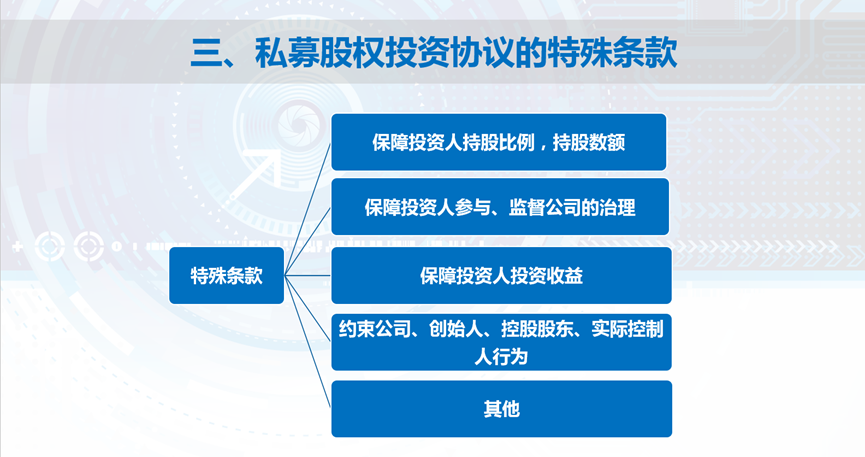 三、私募股权投资协议的特殊条款

特殊条款

保障投资人持股比例，持股数额

保障投资人参与、监督公司的治理

保障投资人投资收益

约束公司、创始人、控股股东、实际控制人行为

其他